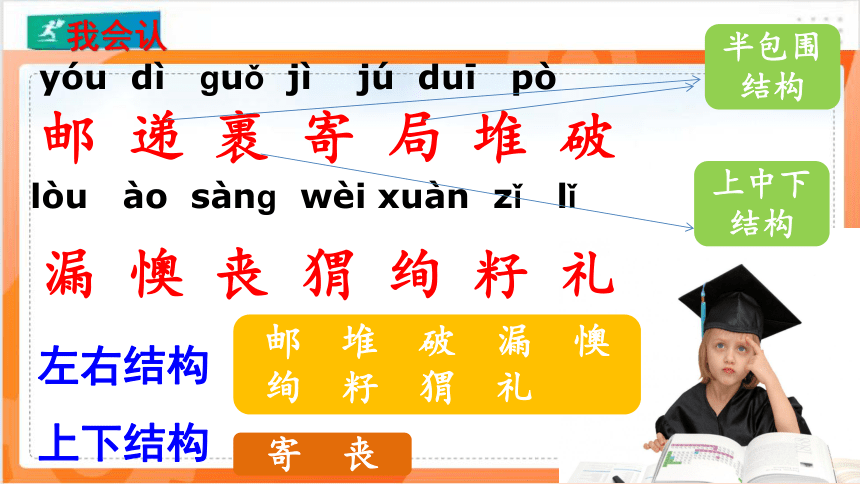 我会认

yóu dì guǒ jì jú duī pò

邮 递 裹 寄 局 堆 破

lòu ào sàng wèi xuàn zǐ lǐ

漏 懊 丧 猬 绚 籽 礼

半包围结构

上中下结构

左右结构

邮 堆 破 漏 懊 绚 籽 猬 礼

上下结构

寄 丧